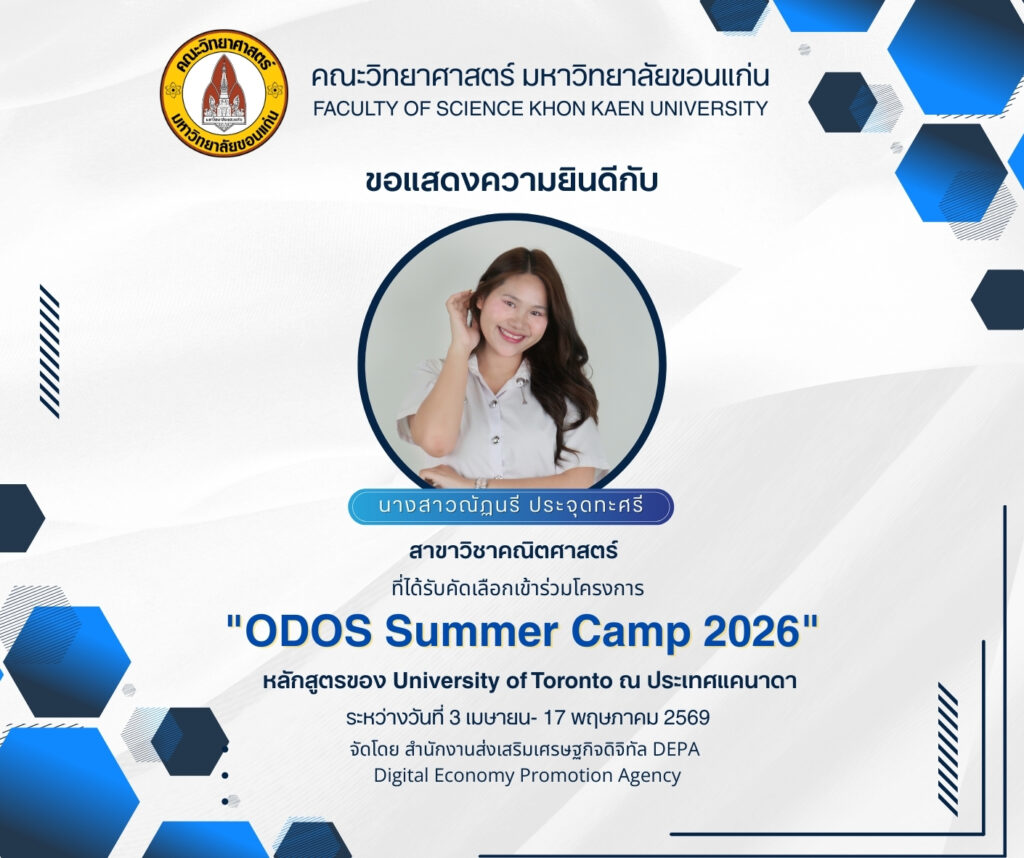 คณะวิทยาศาสตร์
มหาวิทยาลัยขอนแก่น

คณะวิทยาศาสตร์ มหาวิทยาลัยขอนแก่น
FACULTY OF SCIENCE KHON KAEN UNIVERSITY

ขอแสดงความยินดีกับ

นางสาวณัฏนรี ประจุดทะศรี

สาขาวิชาคณิตศาสตร์

ที่ได้รับคัดเลือกเข้าร่วมโครงการ

"ODOS Summer Camp 2026"

หลักสูตรของ University of Toronto ณ ประเทศแคนาดา

ระหว่างวันที่ 3 เมษายน- 17 พฤษภาคม 2569

จัดโดย สำนักงานส่งเสริมเศรษฐกิจดิจิทัล DEPA
Digital Economy Promotion Agency